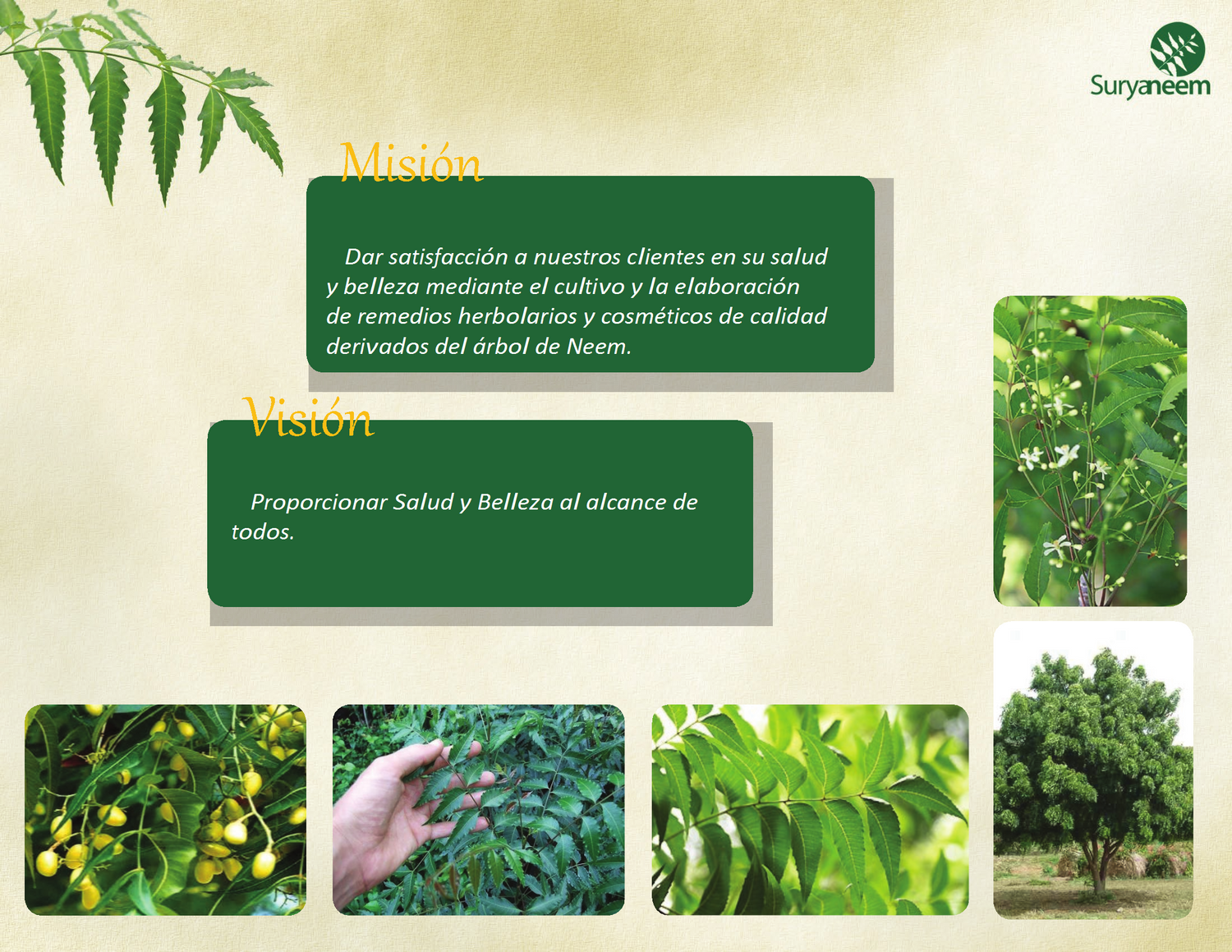 Suryaneem

Misión

Dar satisfacción a nuestros clientes en su salud y belleza mediante el cultivo y la elaboración de remedios herbolarios y cosméticos de calidad derivados del árbol de Neem.

Visión

Proporcionar Salud y Belleza al alcance de todos.